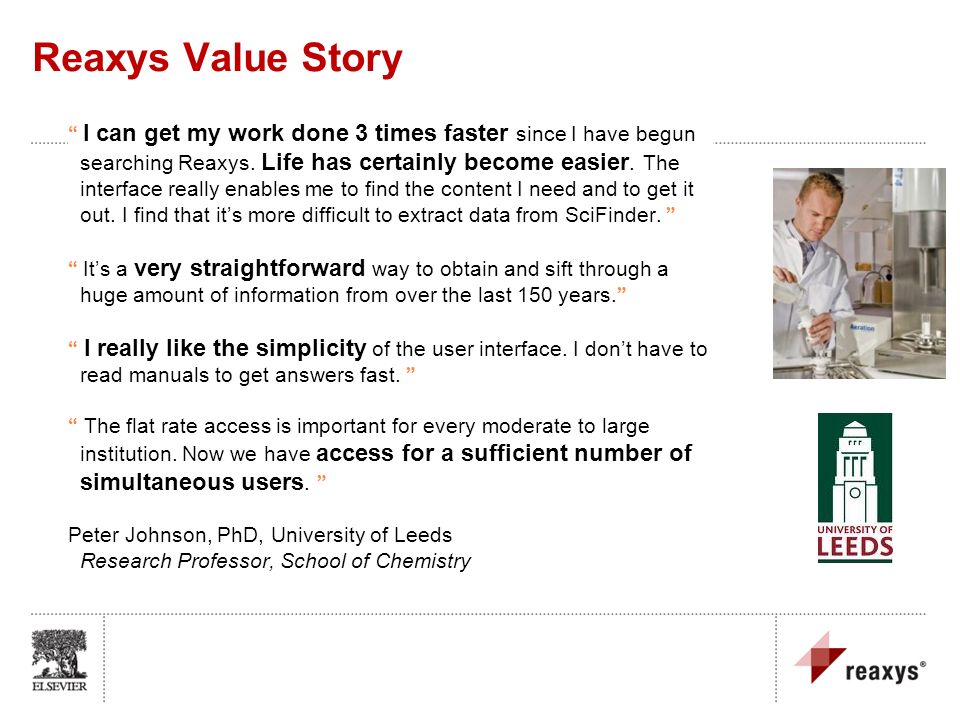 Reaxys Value Story

“ I can get my work done 3 times faster since I have begun searching Reaxys. Life has certainly become easier. The interface really enables me to find the content I need and to get it out. I find that it’s more difficult to extract data from SciFinder. ”

“ It’s a very straightforward way to obtain and sift through a huge amount of information from over the last 150 years.”

“ I really like the simplicity of the user interface. I don’t have to read manuals to get answers fast. ”

“ The flat rate access is important for every moderate to large institution. Now we have access for a sufficient number of simultaneous users. ”

Peter Johnson, PhD, University of Leeds
Research Professor, School of Chemistry

UNIVERSITY OF LEEDS

ELSEVIER

reaxys®